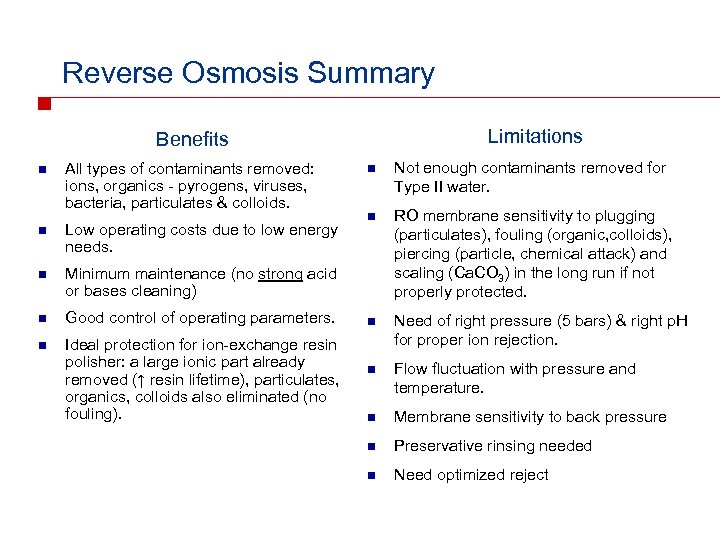 Reverse Osmosis Summary

Benefits

- All types of contaminants removed: ions, organics - pyrogens, viruses, bacteria, particulates & colloids.
- Low operating costs due to low energy needs.
- Minimum maintenance (no strong acid or bases cleaning)
- Good control of operating parameters.
- Ideal protection for ion-exchange resin polisher: a large ionic part already removed (↑ resin lifetime), particulates, organics, colloids also eliminated (no fouling).

Limitations

- Not enough contaminants removed for Type II water.
- RO membrane sensitivity to plugging (particulates), fouling (organic,colloids), piercing (particle, chemical attack) and scaling ($CaCO_3$) in the long run if not properly protected.
- Need of right pressure (5 bars) & right pH for proper ion rejection.
- Flow fluctuation with pressure and temperature.
- Membrane sensitivity to back pressure
- Preservative rinsing needed
- Need optimized reject